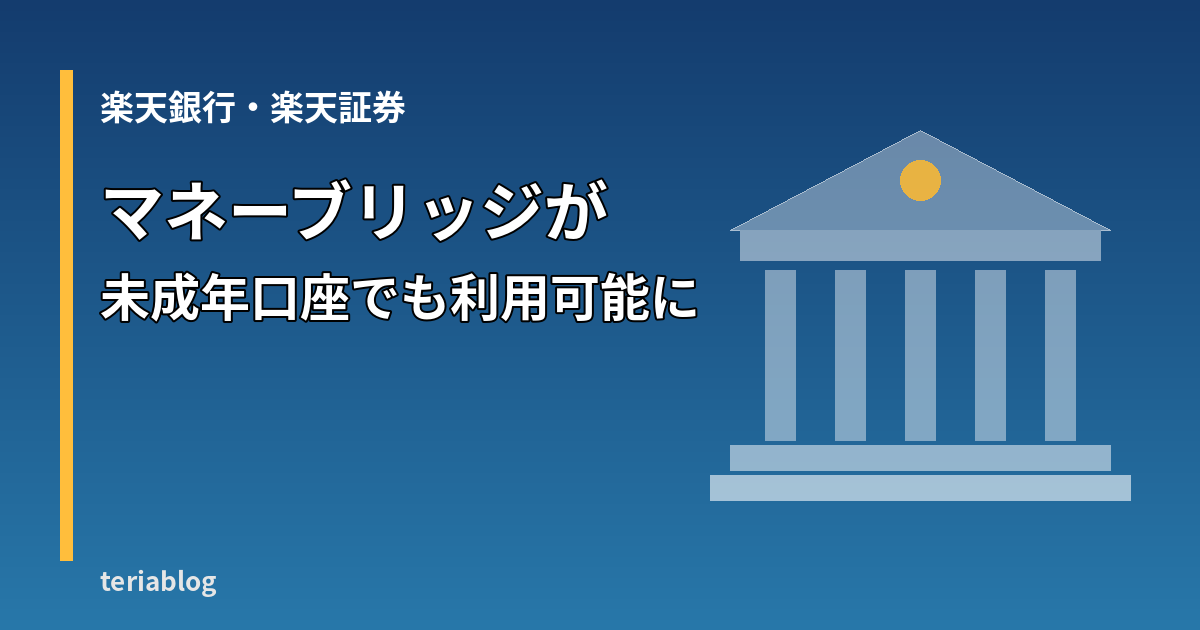 楽天銀行・楽天証券

マネーブリッジが

未成年口座でも利用可能に

teriablog